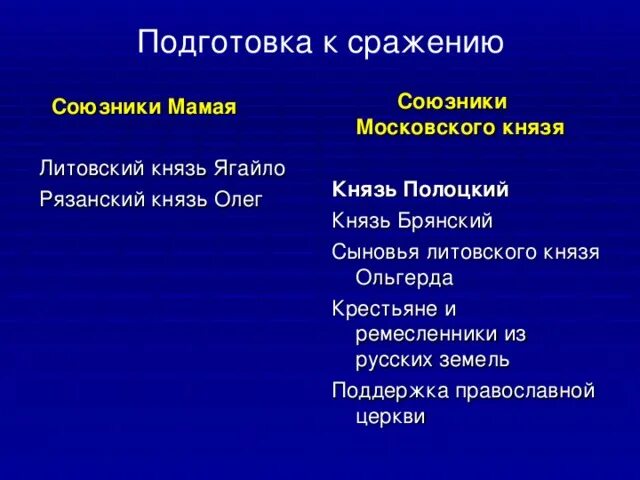 Подготовка к сражению

Союзники Мамая

Литовский князь Ягайло

Рязанский князь Олег

Союзники Московского князя

Князь Полоцкий

Князь Брянский

Сыновья литовского князя Ольгерда

Крестьяне и ремесленники из русских земель

Поддержка православной церкви